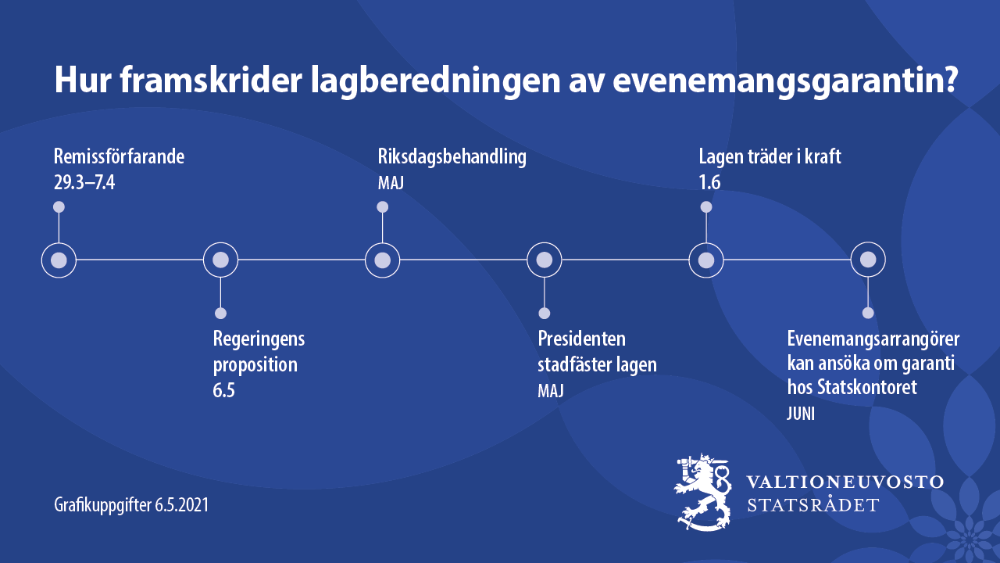 Hur framskrider lagberedningen av evenemangsgarantin?

Remissförfarande
29.3–7.4

Regeringens proposition
6.5

Riksdagsbehandling
MAJ

Presidenten stadfäster lagen
MAJ

Lagen träder i kraft
1.6

Evenemangsarrangörer kan ansöka om garanti hos Statskontoret
JUNI

Grafikuppgifter 6.5.2021

VALTIONEUVOSTO
STATSRÅDET